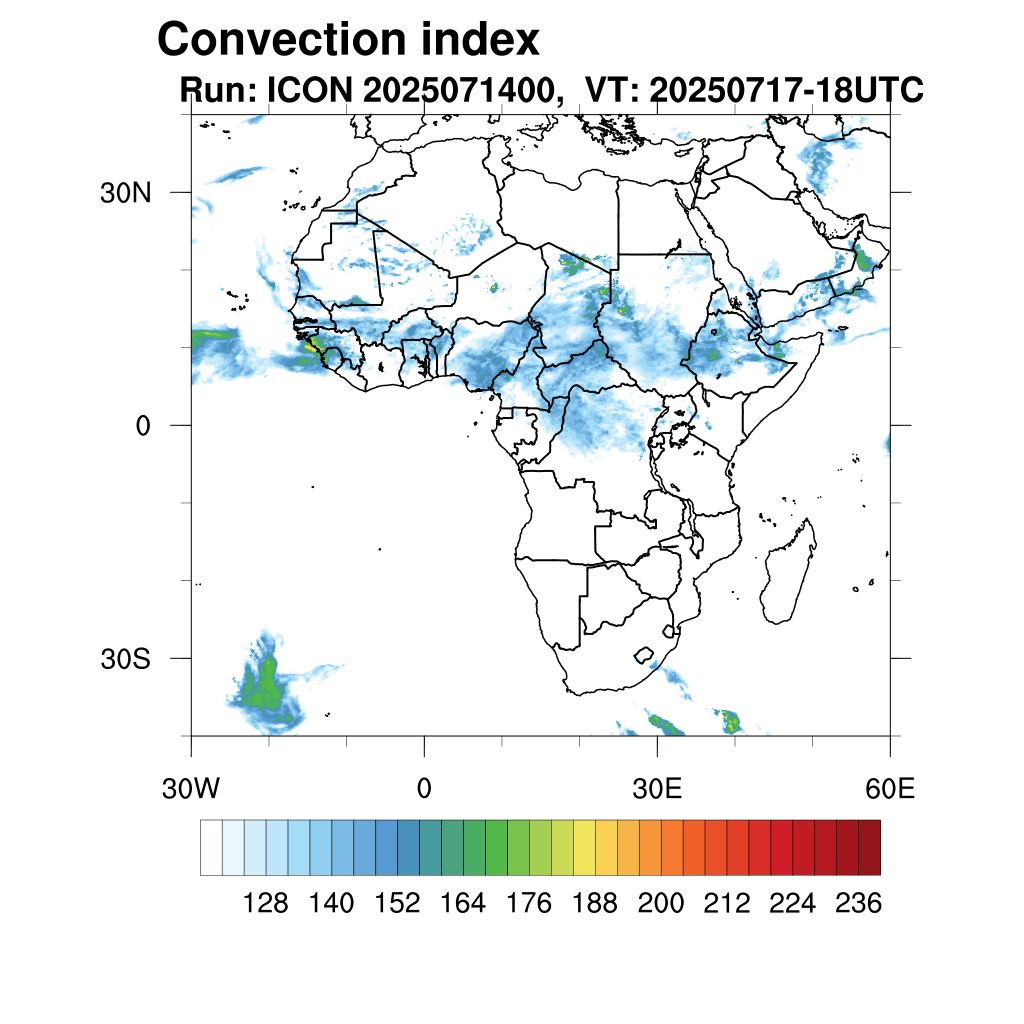 Convection index
Run: ICON 2025071400, VT: 20250717-18UTC

30N
0
30S

30W
0
30E
60E

128 140 152 164 176 188 200 212 224 236